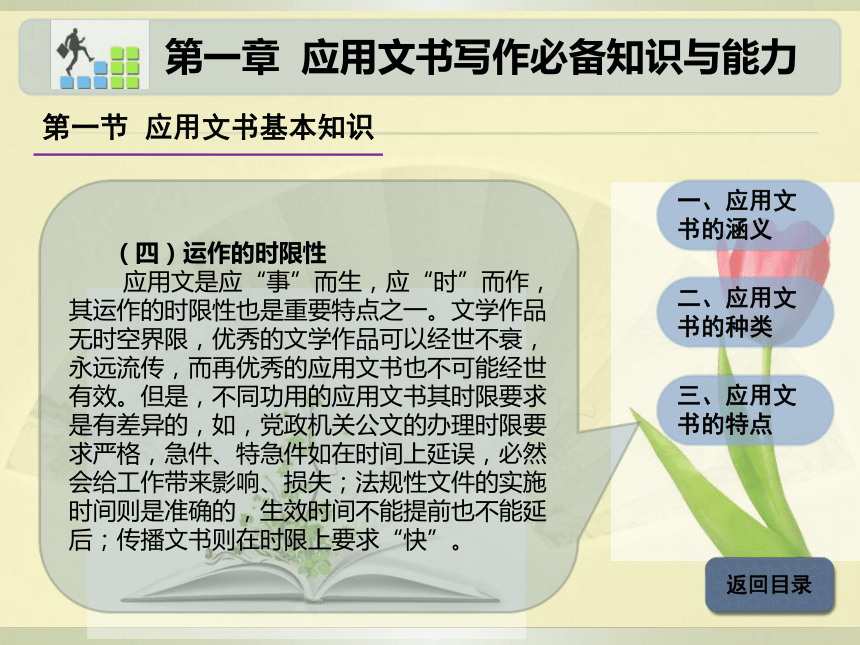 第一章 应用文书写作必备知识与能力

第一节 应用文书基本知识

（四）运作的时限性

应用文是应“事”而生，应“时”而作，其运作的时限性也是重要特点之一。文学作品无时空界限，优秀的文学作品可以经世不衰，永远流传，而再优秀的应用文书也不可能经世有效。但是，不同功用的应用文书其时限要求是有差异的，如，党政机关公文的办理时限要求严格，急件、特急件如在时间上延误，必然会给工作带来影响、损失；法规性文件的实施时间则是准确的，生效时间不能提前也不能延后；传播文书则在时限上要求“快”。

一、应用文书的涵义

二、应用文书的种类

三、应用文书的特点

返回目录